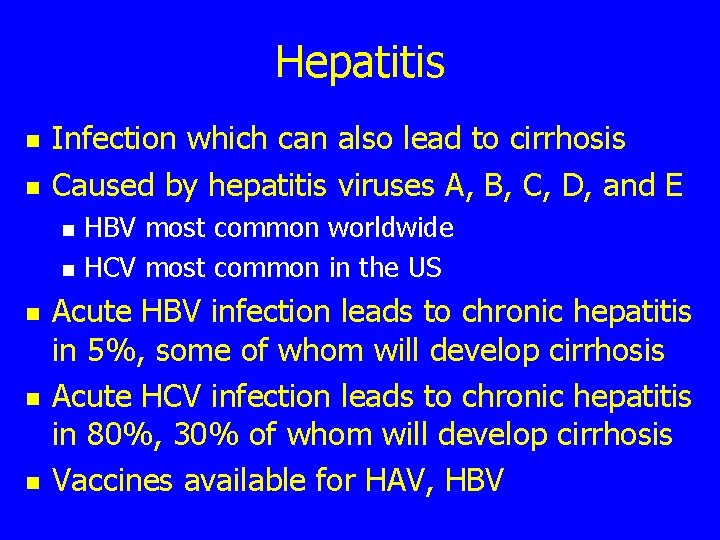 Hepatitis

- Infection which can also lead to cirrhosis
- Caused by hepatitis viruses A, B, C, D, and E
  - HBV most common worldwide
  - HCV most common in the US
- Acute HBV infection leads to chronic hepatitis in 5%, some of whom will develop cirrhosis
- Acute HCV infection leads to chronic hepatitis in 80%, 30% of whom will develop cirrhosis
- Vaccines available for HAV, HBV